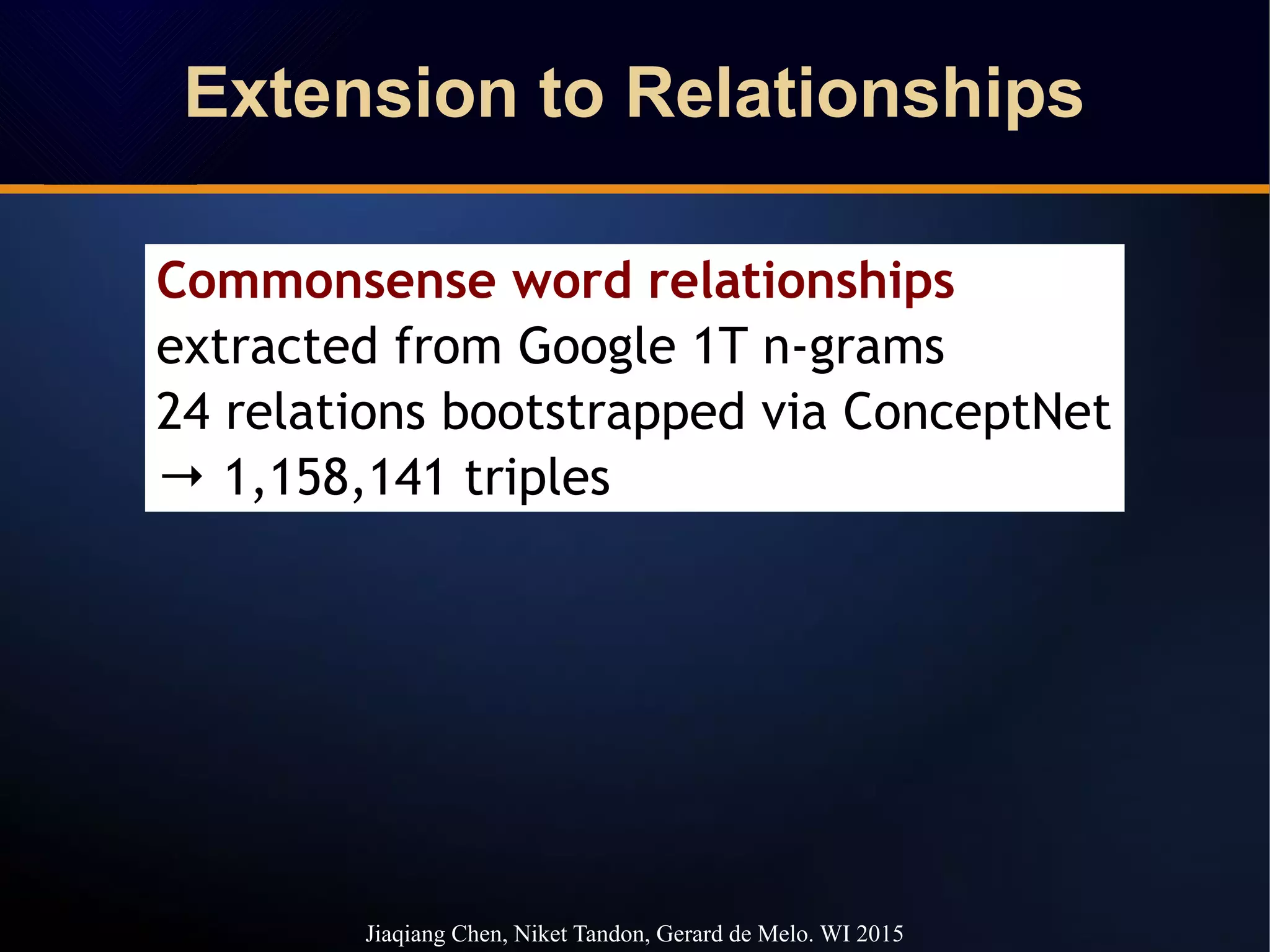 Extension to Relationships

Commonsense word relationships
extracted from Google 1T n-grams
24 relations bootstrapped via ConceptNet
→ 1,158,141 triples

Jiaqiang Chen, Niket Tandon, Gerard de Melo. WI 2015